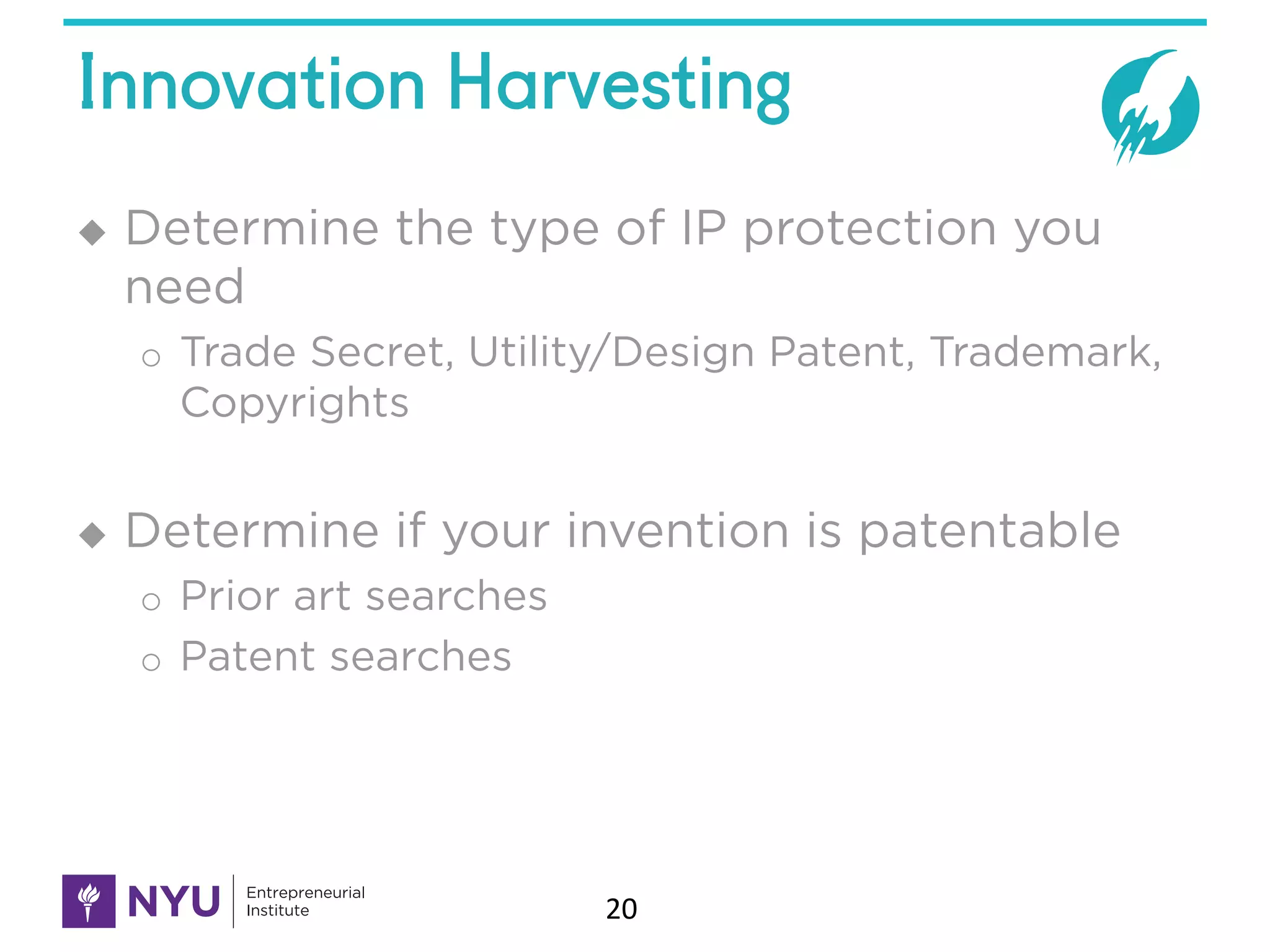 Innovation Harvesting

◆ Determine the type of IP protection you need

○ Trade Secret, Utility/Design Patent, Trademark, Copyrights

◆ Determine if your invention is patentable

○ Prior art searches

○ Patent searches

NYU Entrepreneurial Institute

20